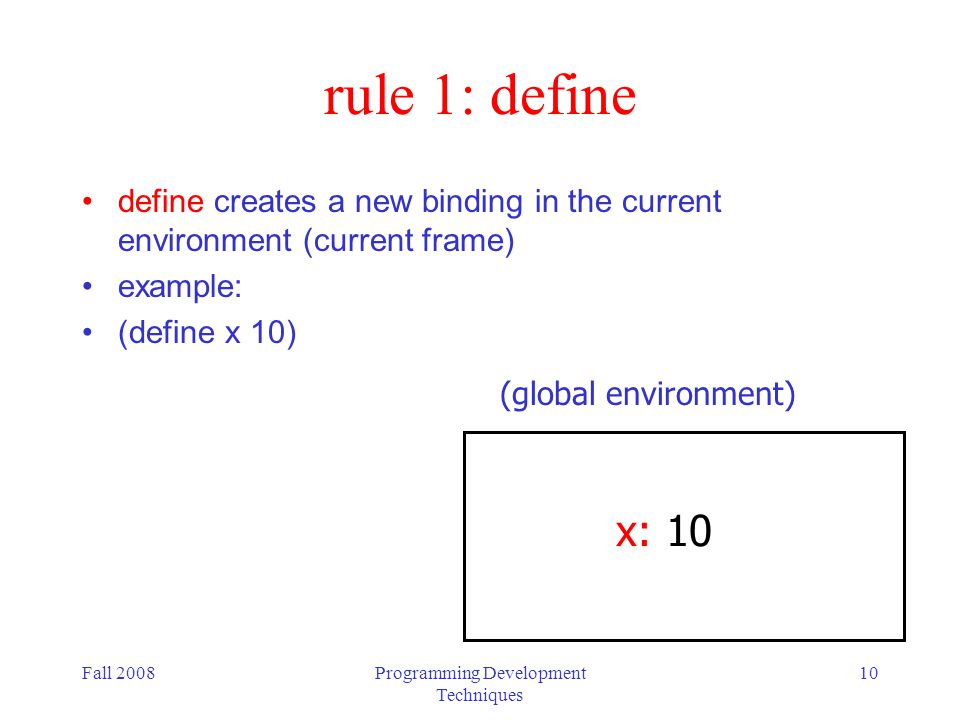 rule 1: define

• define creates a new binding in the current environment (current frame)
• example:
• (define x 10)

(global environment)

x: 10

Fall 2008

Programming Development Techniques

10